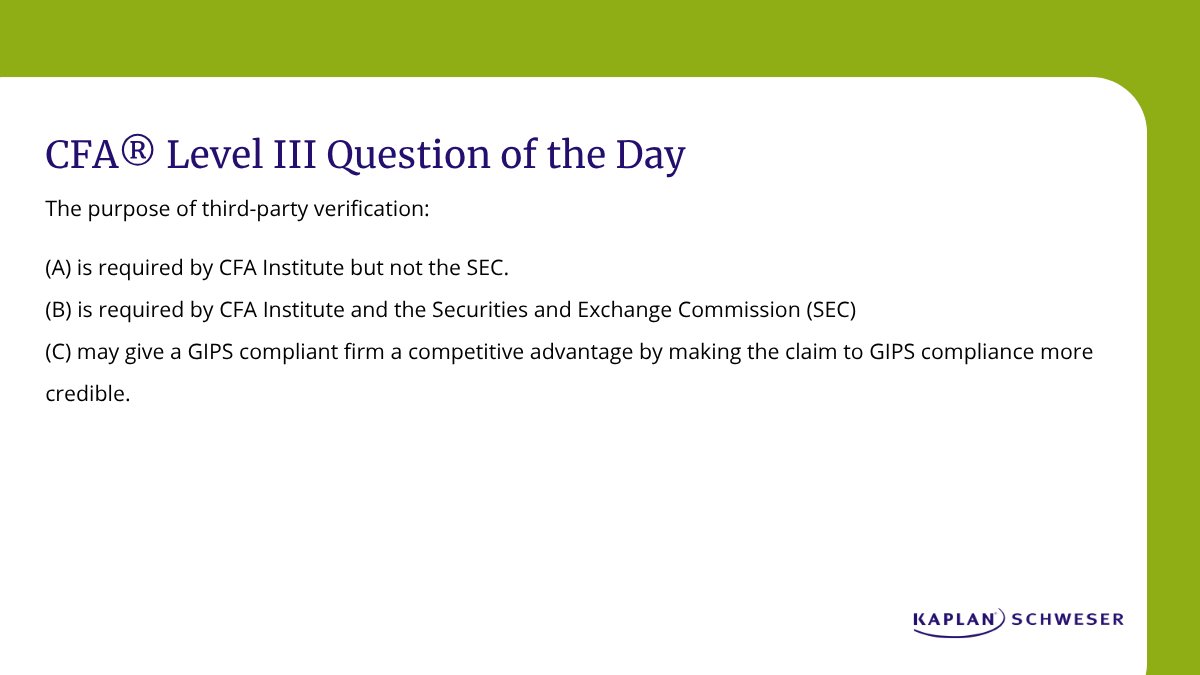 CFA® Level III Question of the Day

The purpose of third-party verification:

(A) is required by CFA Institute but not the SEC.
(B) is required by CFA Institute and the Securities and Exchange Commission (SEC)
(C) may give a GIPS compliant firm a competitive advantage by making the claim to GIPS compliance more credible.

KAPLAN SCHWESER